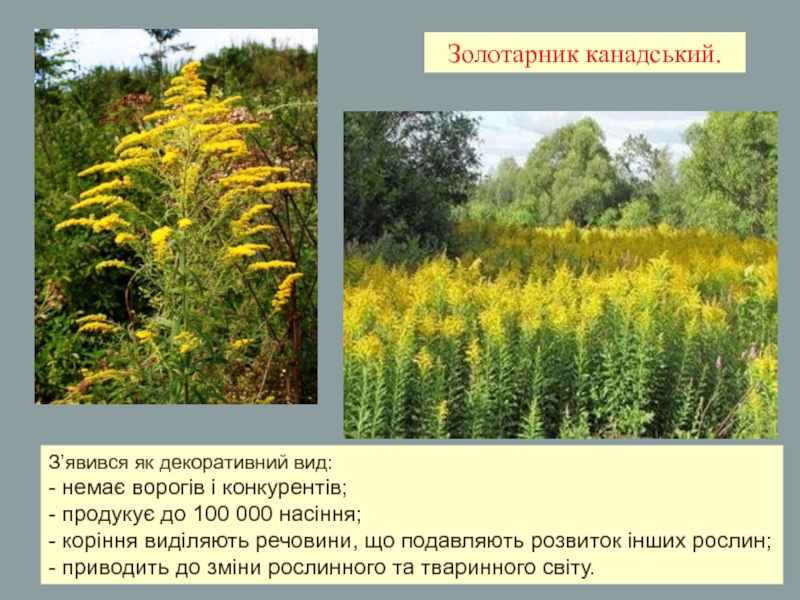 Золотарник канадський.

З’явився як декоративний вид:
- немає ворогів і конкурентів;
- продукує до 100 000 насіння;
- коріння виділяють речовини, що подавляють розвиток інших рослин;
- приводить до зміни рослинного та тваринного світу.